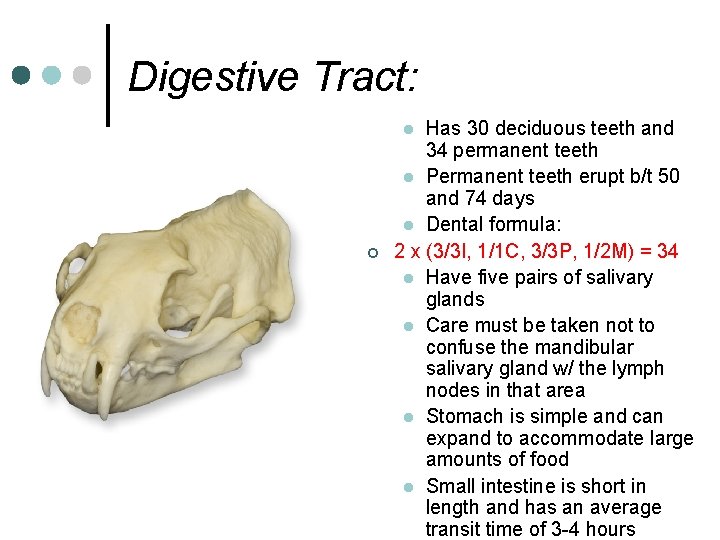 Digestive Tract:

Has 30 deciduous teeth and 34 permanent teeth

Permanent teeth erupt b/t 50 and 74 days

Dental formula:

2 x (3/3I, 1/1C, 3/3P, 1/2M) = 34

Have five pairs of salivary glands

Care must be taken not to confuse the mandibular salivary gland w/ the lymph nodes in that area

Stomach is simple and can expand to accommodate large amounts of food

Small intestine is short in length and has an average transit time of 3-4 hours